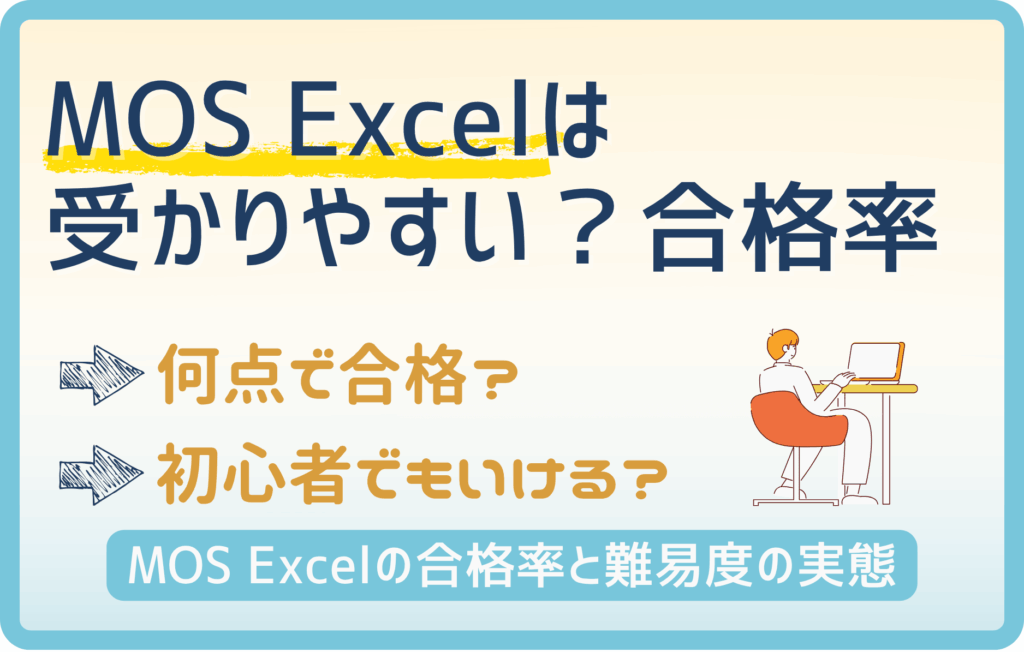 MOS Excelは
受かりやすい？合格率

何点で合格？

初心者でもいける？

MOS Excelの合格率と難易度の実態